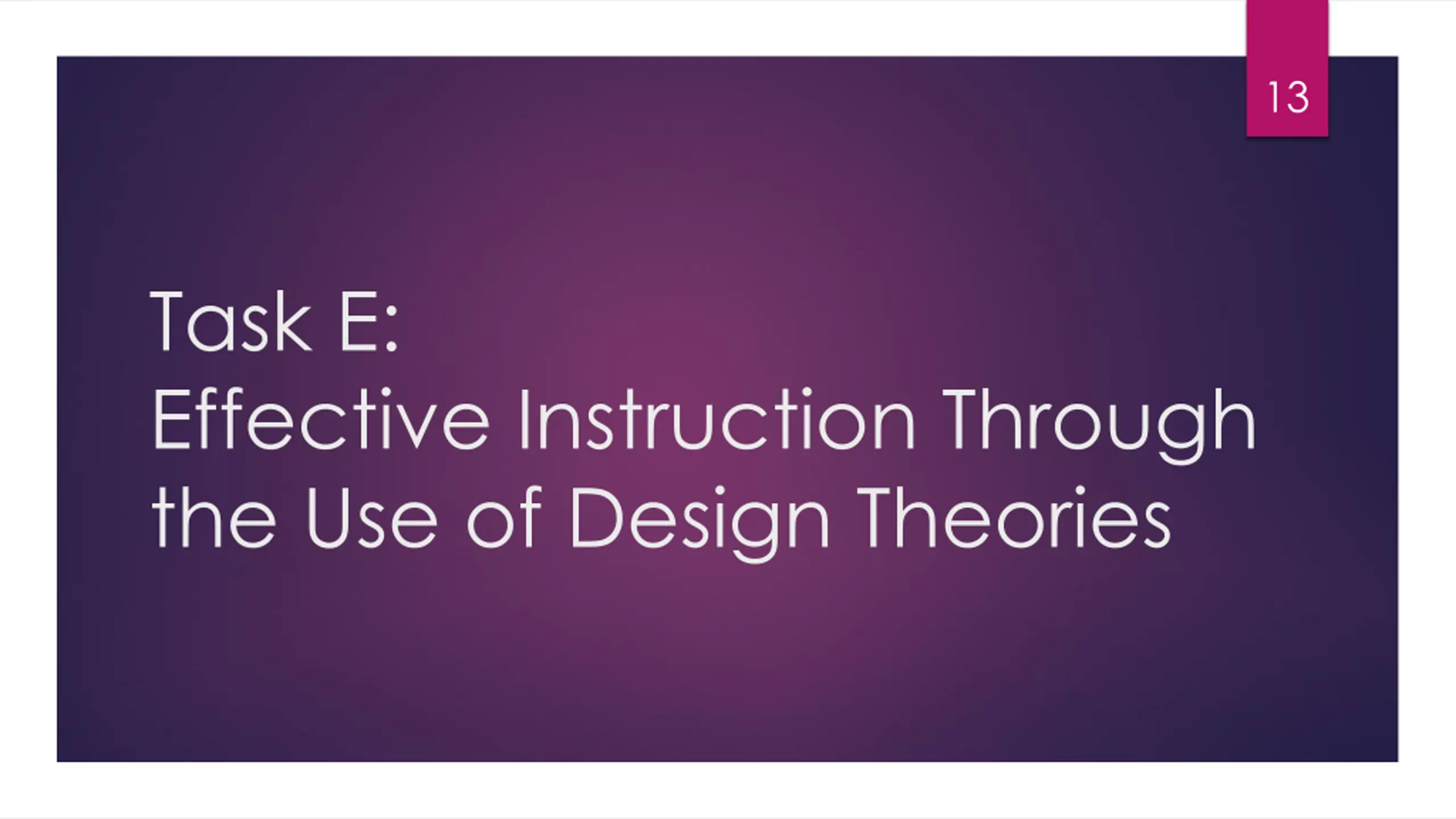 13

Task E:
Effective Instruction Through the Use of Design Theories